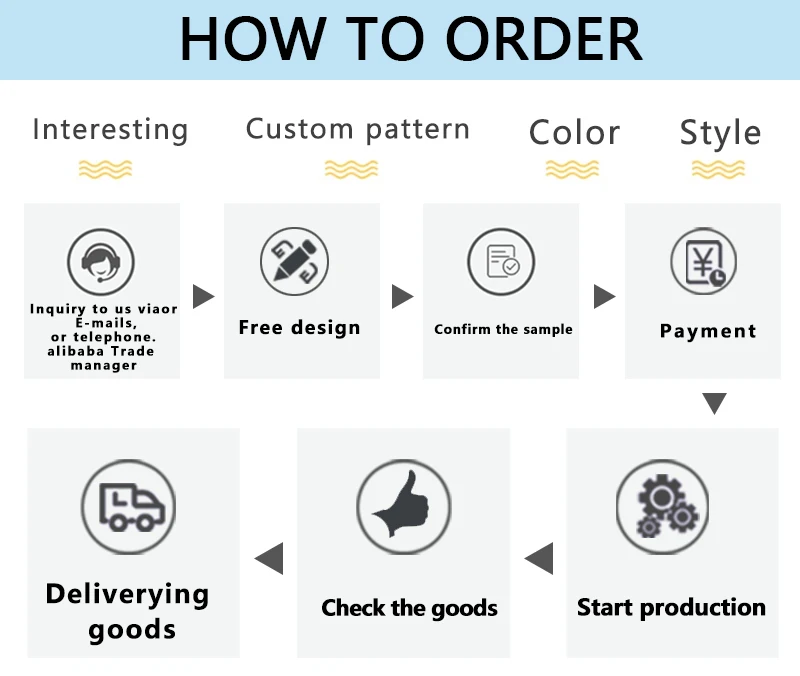 HOW TO ORDER

Interesting

Custom pattern

Color

Style

Inquiry to us viaor E-mails, or telephone. alibaba Trade manager

Free design

Confirm the sample

Payment

Start production

Check the goods

Deliverying goods